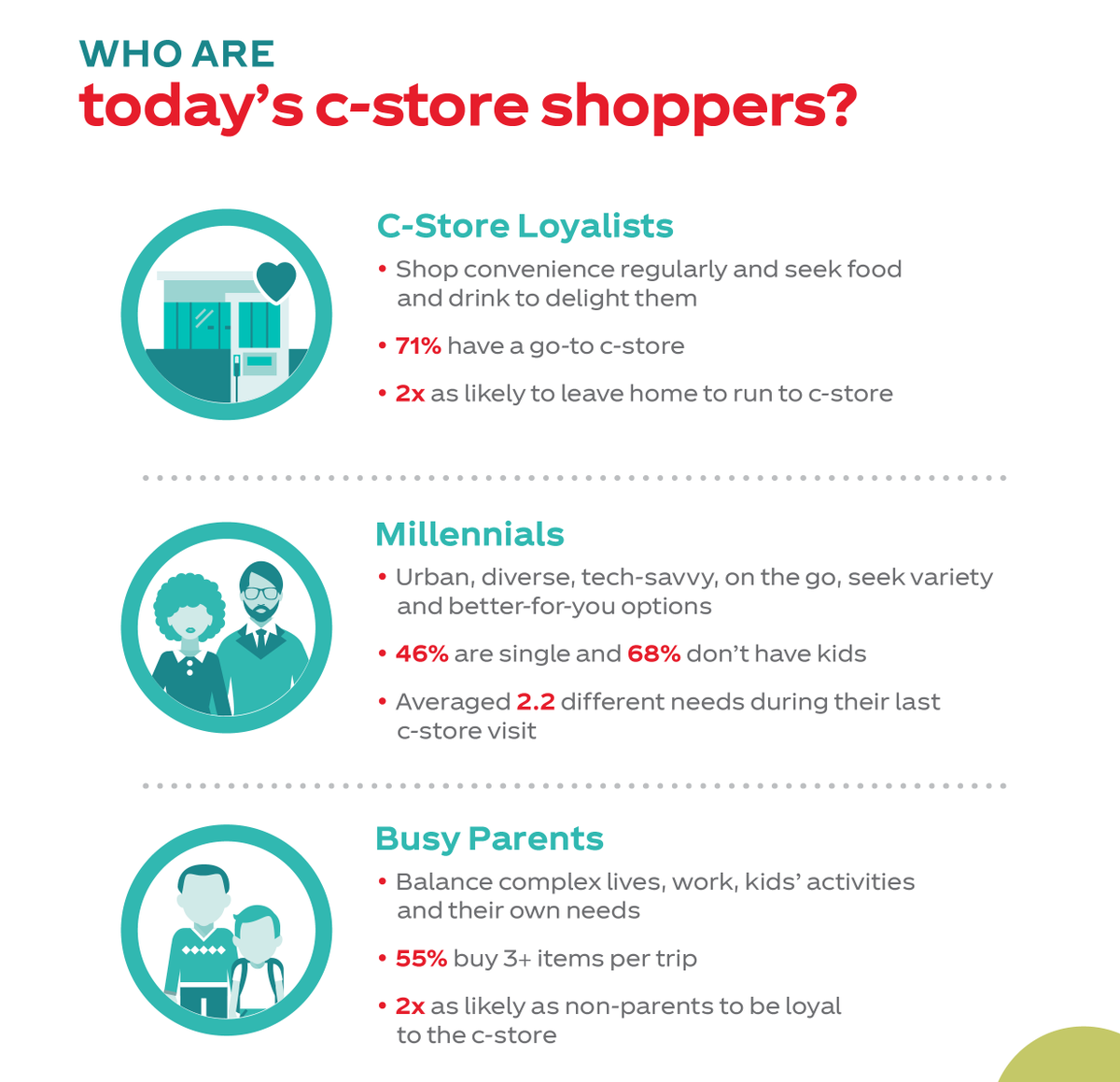 WHO ARE
today's c-store shoppers?

C-Store Loyalists

• Shop convenience regularly and seek food and drink to delight them

• 71% have a go-to c-store

• 2x as likely to leave home to run to c-store

Millennials

• Urban, diverse, tech-savvy, on the go, seek variety and better-for-you options

• 46% are single and 68% don't have kids

• Averaged 2.2 different needs during their last c-store visit

Busy Parents

• Balance complex lives, work, kids' activities and their own needs

• 55% buy 3+ items per trip

• 2x as likely as non-parents to be loyal to the c-store